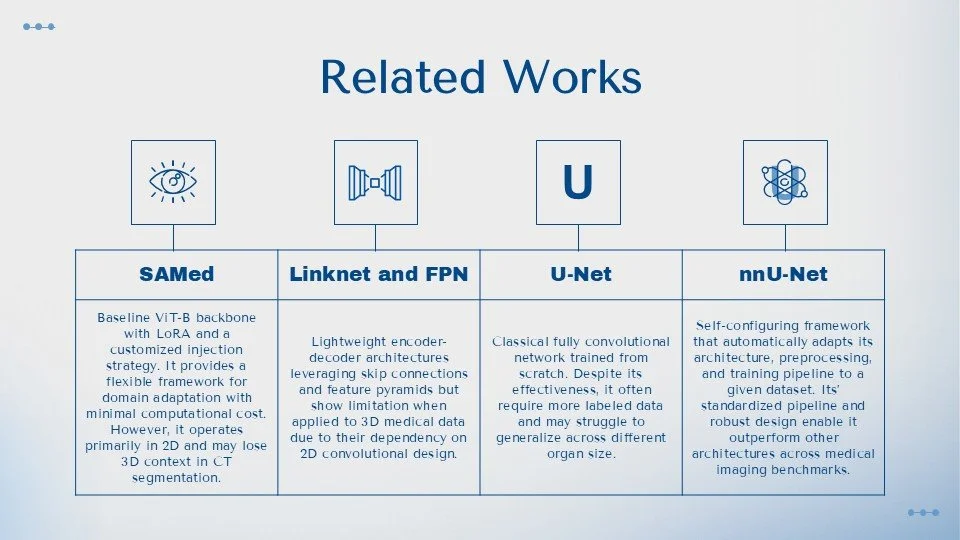 Related Works

U

| SAMed | Linknet and FPN | U-Net | nnU-Net |
|---|---|---|---|
| Baseline ViT-B backbone with LoRA and a customized injection strategy. It provides a flexible framework for domain adaptation with minimal computational cost. However, it operates primarily in 2D and may lose 3D context in CT segmentation. | Lightweight encoder-decoder architectures leveraging skip connections and feature pyramids but show limitation when applied to 3D medical data due to their dependency on 2D convolutional design. | Classical fully convolutional network trained from scratch. Despite its effectiveness, it often require more labeled data and may struggle to generalize across different organ size. | Self-configuring framework that automatically adapts its architecture, preprocessing, and training pipeline to a given dataset. Its' standardized pipeline and robust design enable it outperform other architectures across medical imaging benchmarks. |